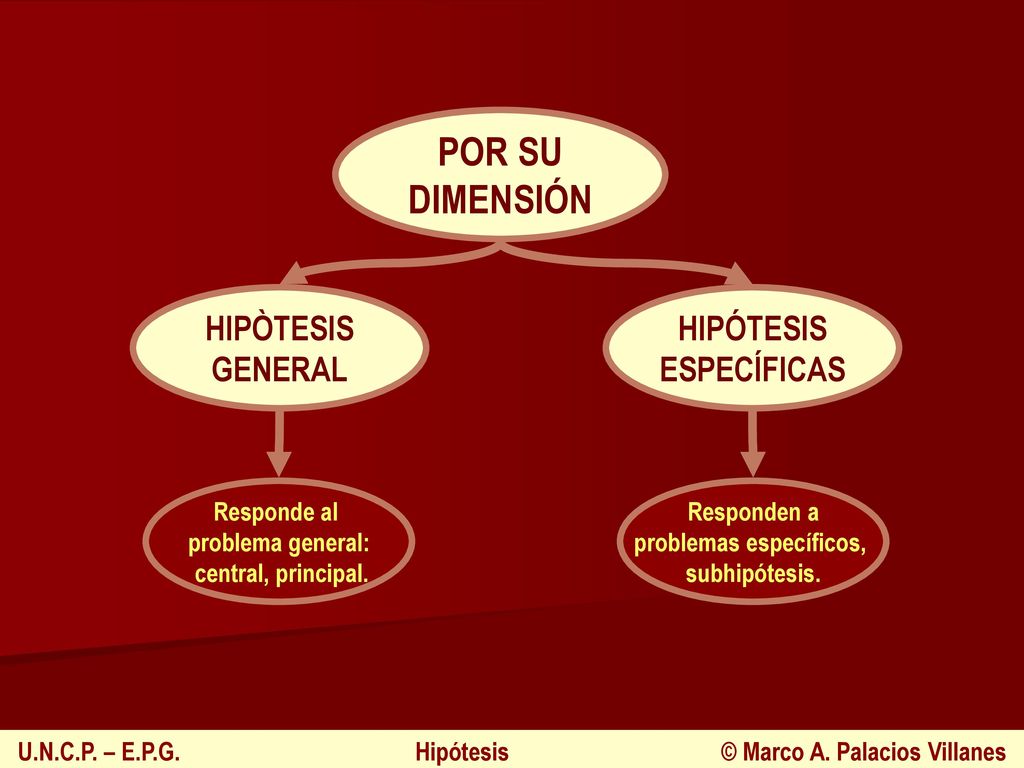 POR SU DIMENSIÓN

HIPÒTESIS GENERAL

HIPÓTESIS ESPECÍFICAS

Responde al problema general: central, principal.

Responden a problemas específicos, subhipótesis.

U.N.C.P. – E.P.G.

Hipótesis

© Marco A. Palacios Villanes